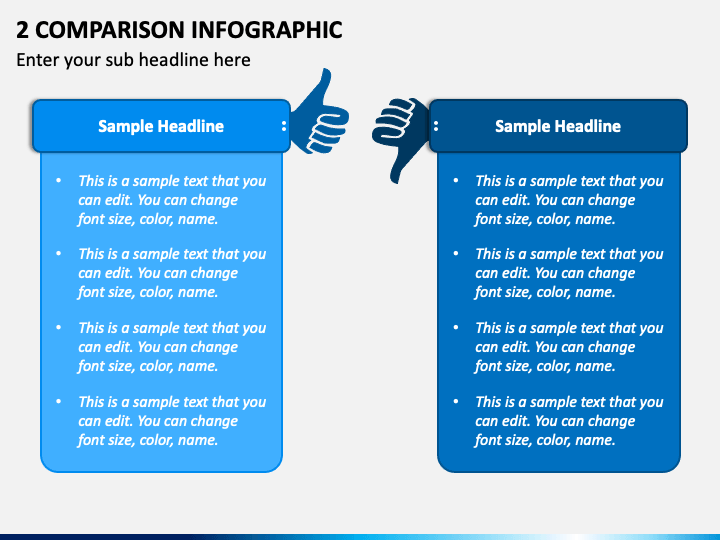 2 COMPARISON INFOGRAPHIC

Enter your sub headline here

Sample Headline

• This is a sample text that you can edit. You can change font size, color, name.

• This is a sample text that you can edit. You can change font size, color, name.

• This is a sample text that you can edit. You can change font size, color, name.

• This is a sample text that you can edit. You can change font size, color, name.

Sample Headline

• This is a sample text that you can edit. You can change font size, color, name.

• This is a sample text that you can edit. You can change font size, color, name.

• This is a sample text that you can edit. You can change font size, color, name.

• This is a sample text that you can edit. You can change font size, color, name.